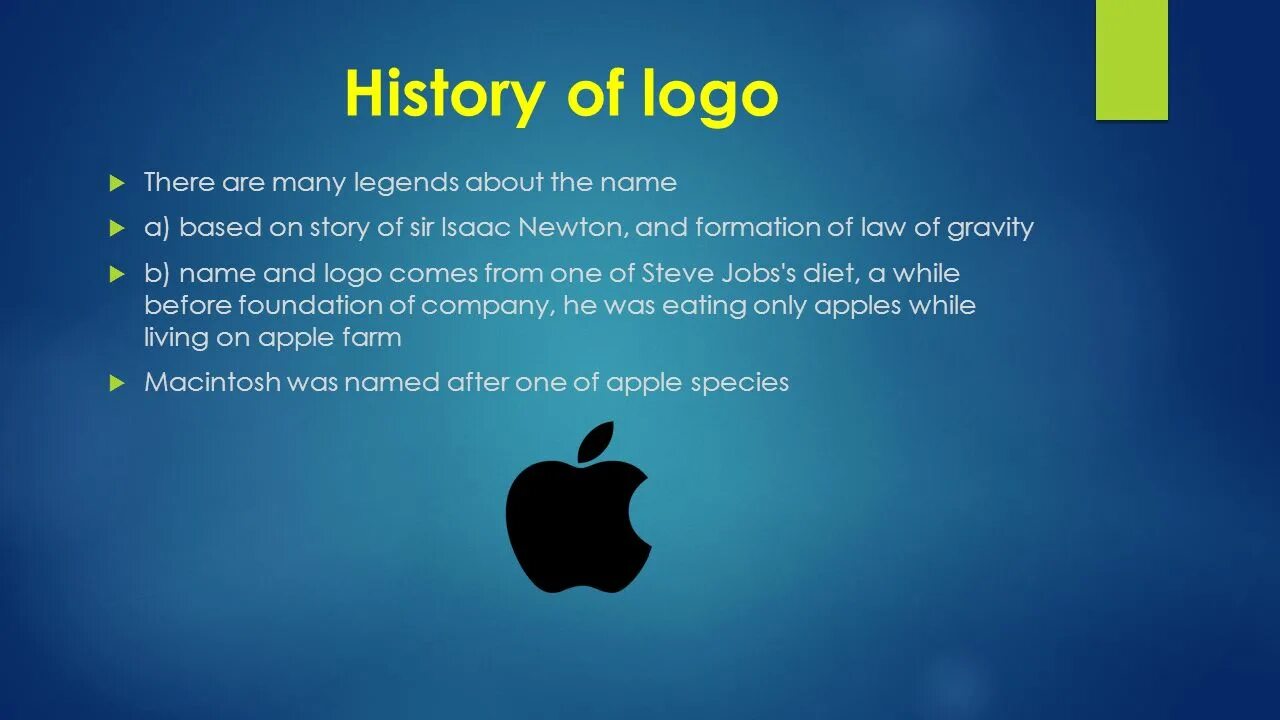 History of logo

There are many legends about the name

a) based on story of sir Isaac Newton, and formation of law of gravity

b) name and logo comes from one of Steve Jobs's diet, a while before foundation of company, he was eating only apples while living on apple farm

Macintosh was named after one of apple species